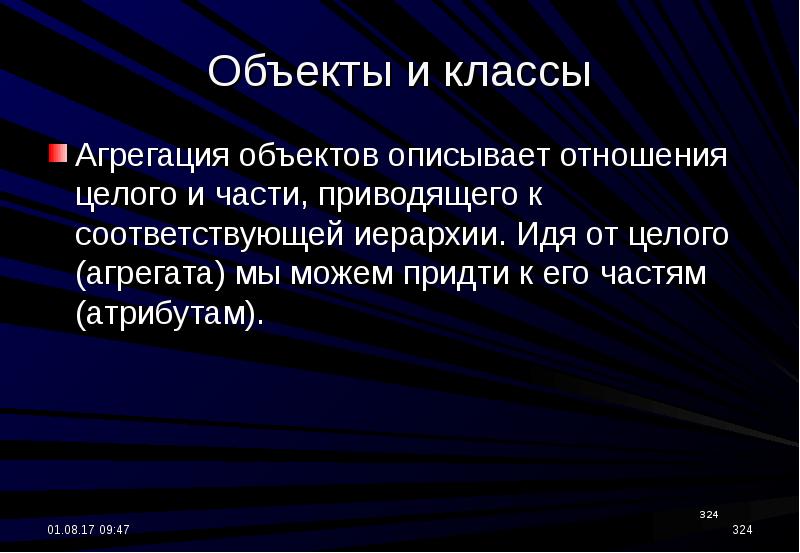 Объекты и классы

Агрегация объектов описывает отношения целого и части, приводящего к соответствующей иерархии. Идя от целого (агрегата) мы можем придти к его частям (атрибутам).

324

01.08.17 09:47

324